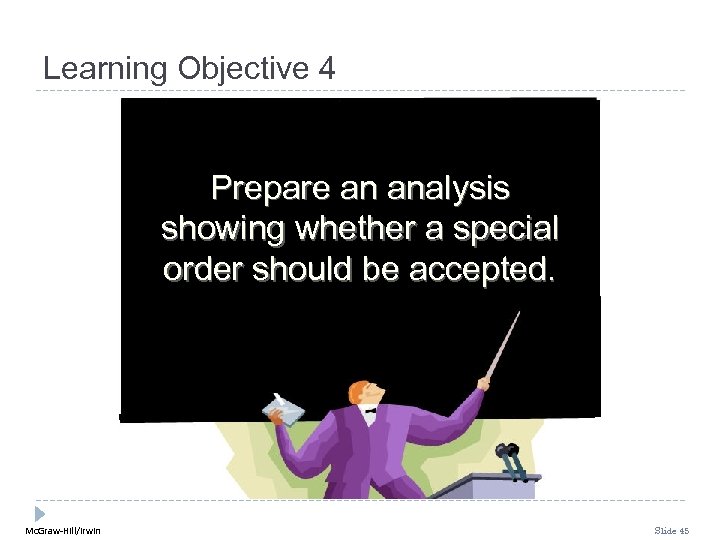 Learning Objective 4

Prepare an analysis showing whether a special order should be accepted.

McGraw-Hill/Irwin

Slide 45